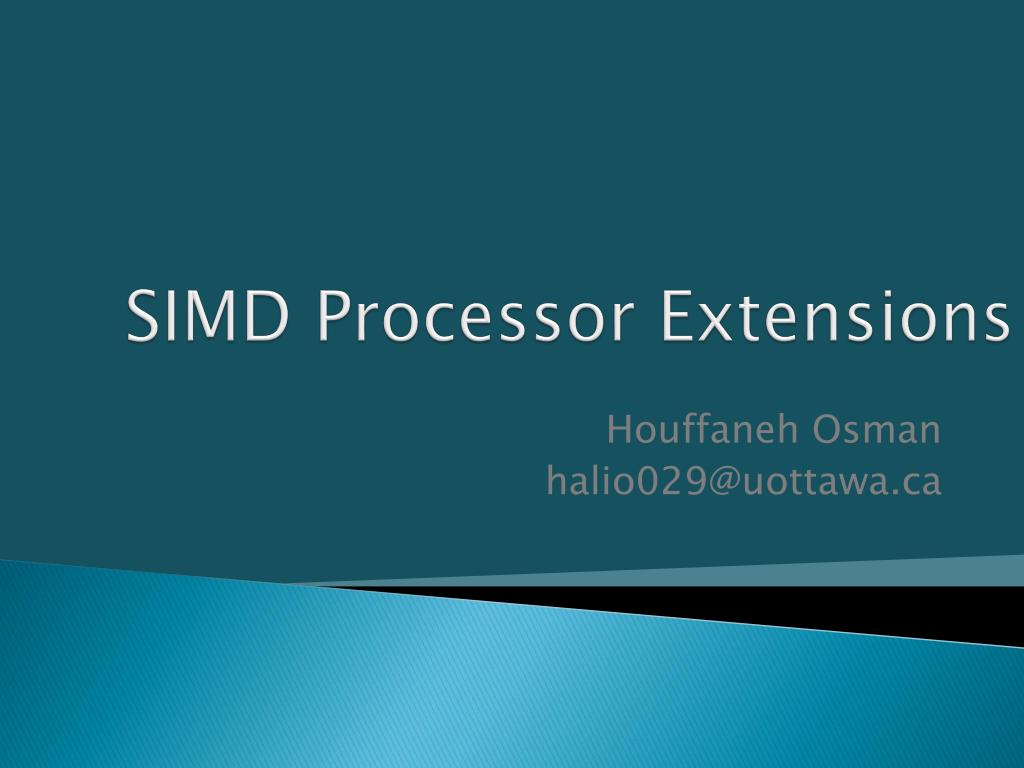 SIMD Processor Extensions

Houffaneh Osman
halio029@uottawa.ca